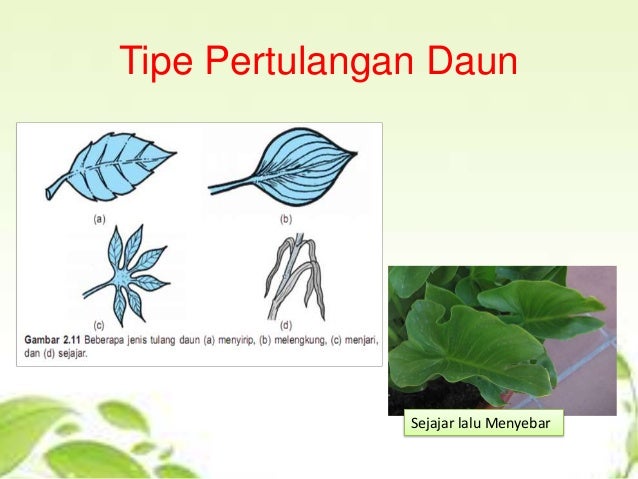 Tipe Pertulangan Daun

(a)

(b)

(c)

(d)

Gambar 2.11 Beberapa jenis tulang daun (a) menyirip, (b) melengkung, (c) menjari, dan (d) sejajar.

Sejajar lalu Menyebar